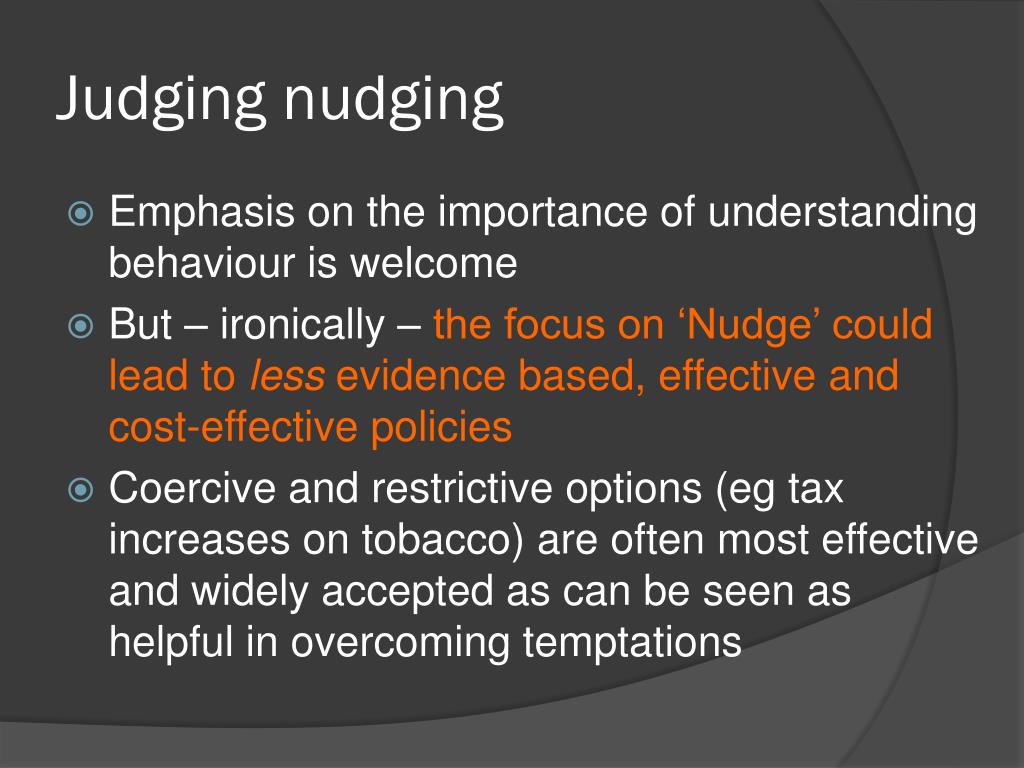 Judging nudging

Emphasis on the importance of understanding behaviour is welcome

But – ironically – the focus on ‘Nudge’ could lead to less evidence based, effective and cost-effective policies

Coercive and restrictive options (eg tax increases on tobacco) are often most effective and widely accepted as can be seen as helpful in overcoming temptations